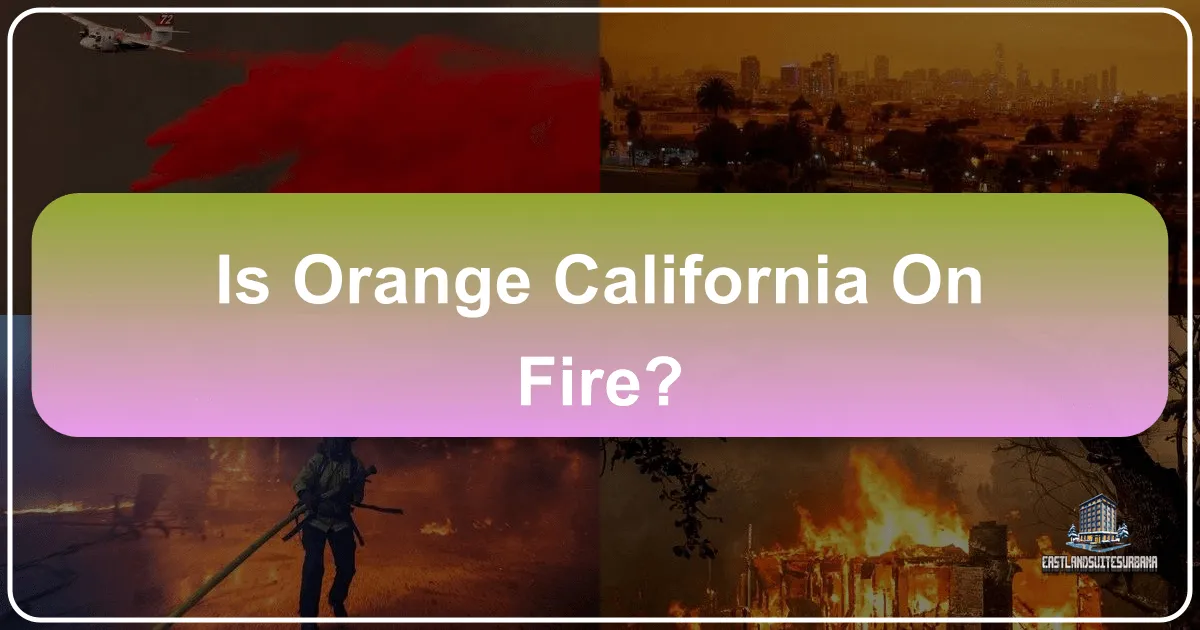 72

Is Orange California On Fire?

EASTLANDSUITESURBANA